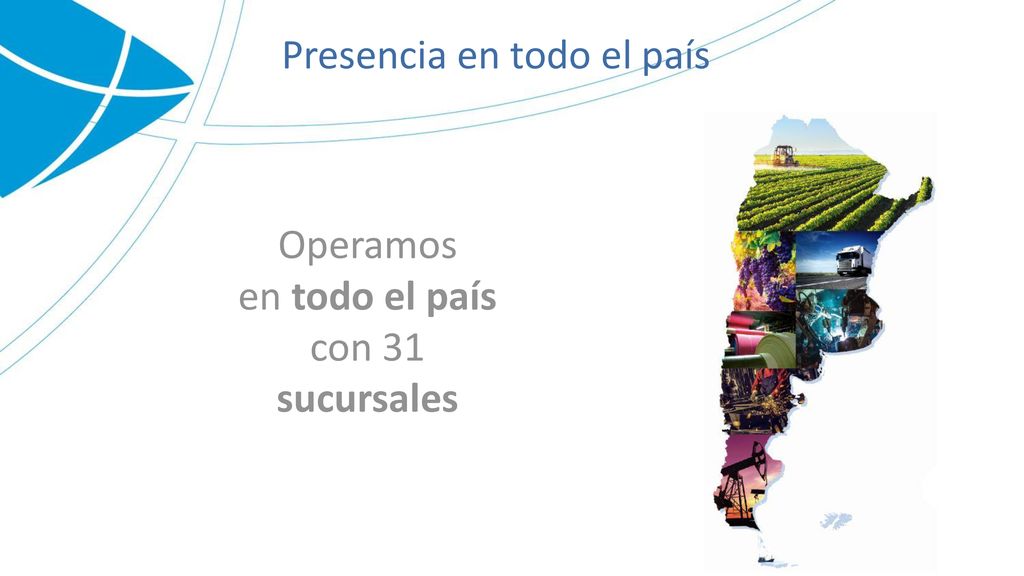 Presencia en todo el país

Operamos en todo el país con 31 sucursales